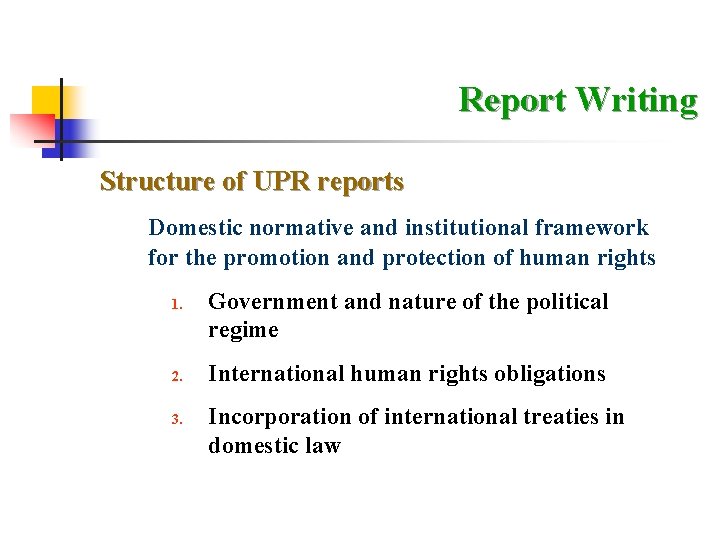 Report Writing

Structure of UPR reports

Domestic normative and institutional framework for the promotion and protection of human rights

1. Government and nature of the political regime

2. International human rights obligations

3. Incorporation of international treaties in domestic law